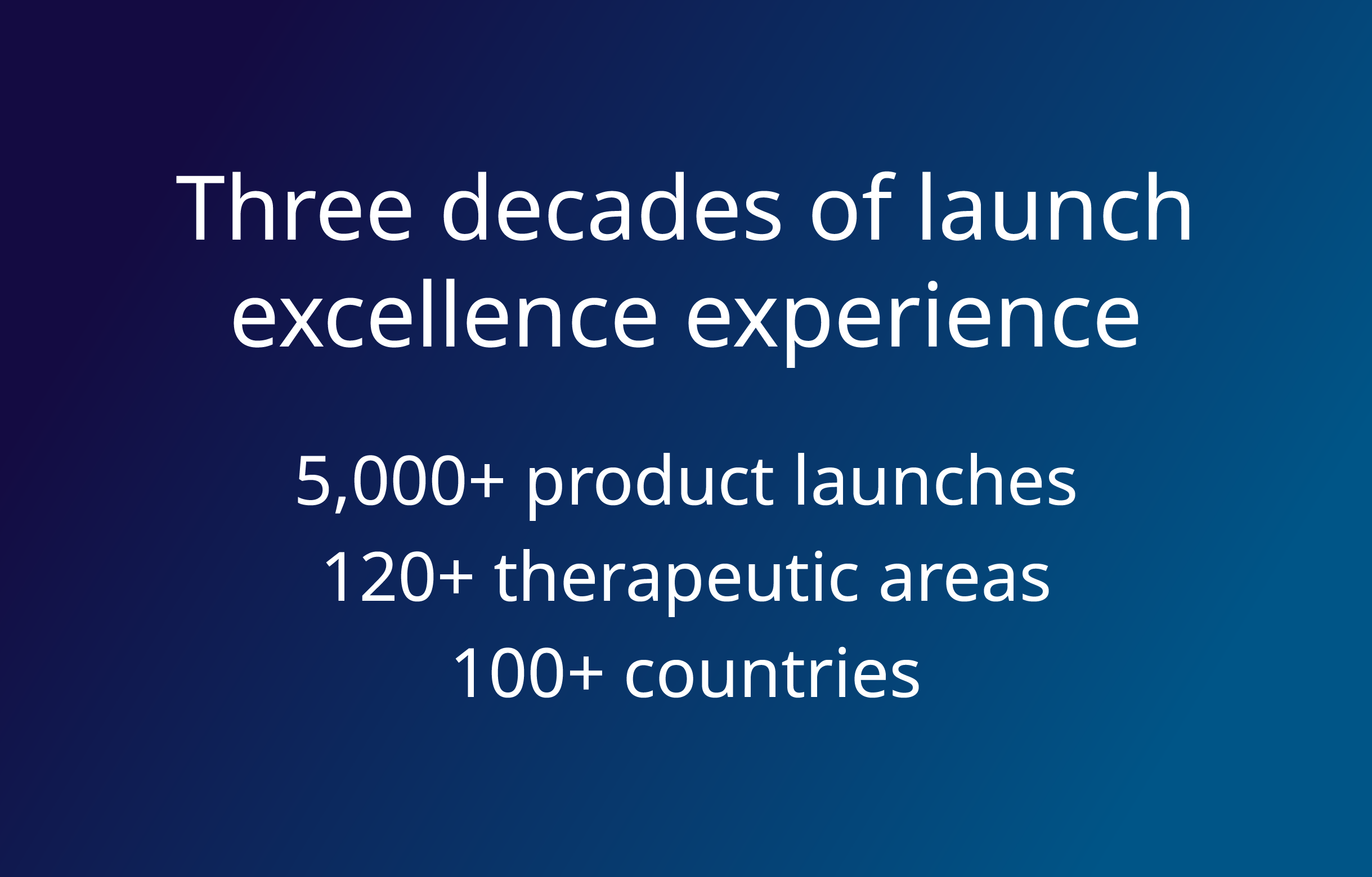 Three decades of launch excellence experience

5,000+ product launches
120+ therapeutic areas
100+ countries